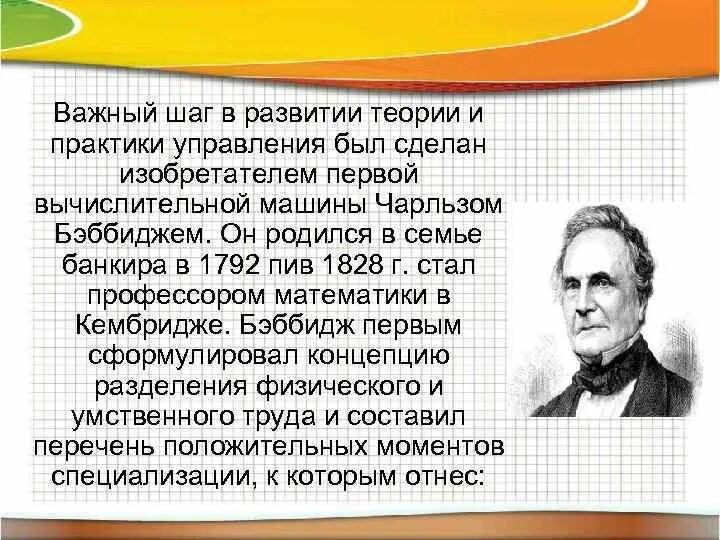 Важный шаг в развитии теории и практики управления был сделан изобретателем первой вычислительной машины Чарльзом Бэббиджем. Он родился в семье банкира в 1792 пив 1828 г. стал профессором математики в Кембридже. Бэббидж первым сформулировал концепцию разделения физического и умственного труда и составил перечень положительных моментов специализации, к которым отнес: